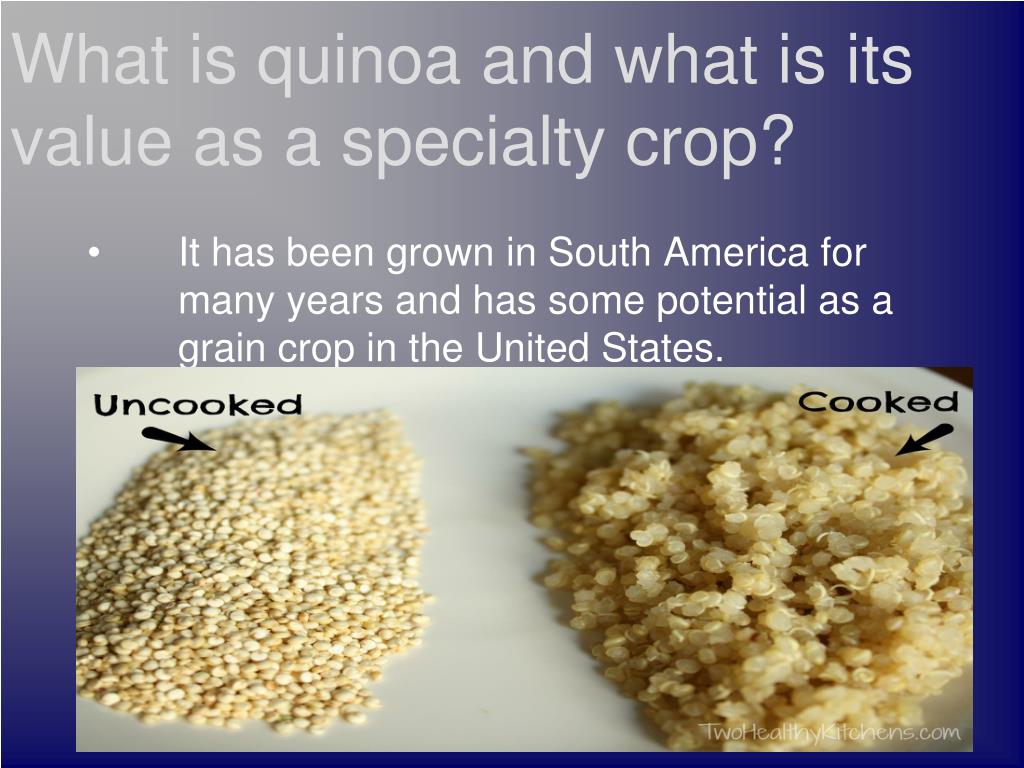 What is quinoa and what is its value as a specialty crop?

• It has been grown in South America for many years and has some potential as a grain crop in the United States.

Uncooked

Cooked

TwoHealthyKitchens.com